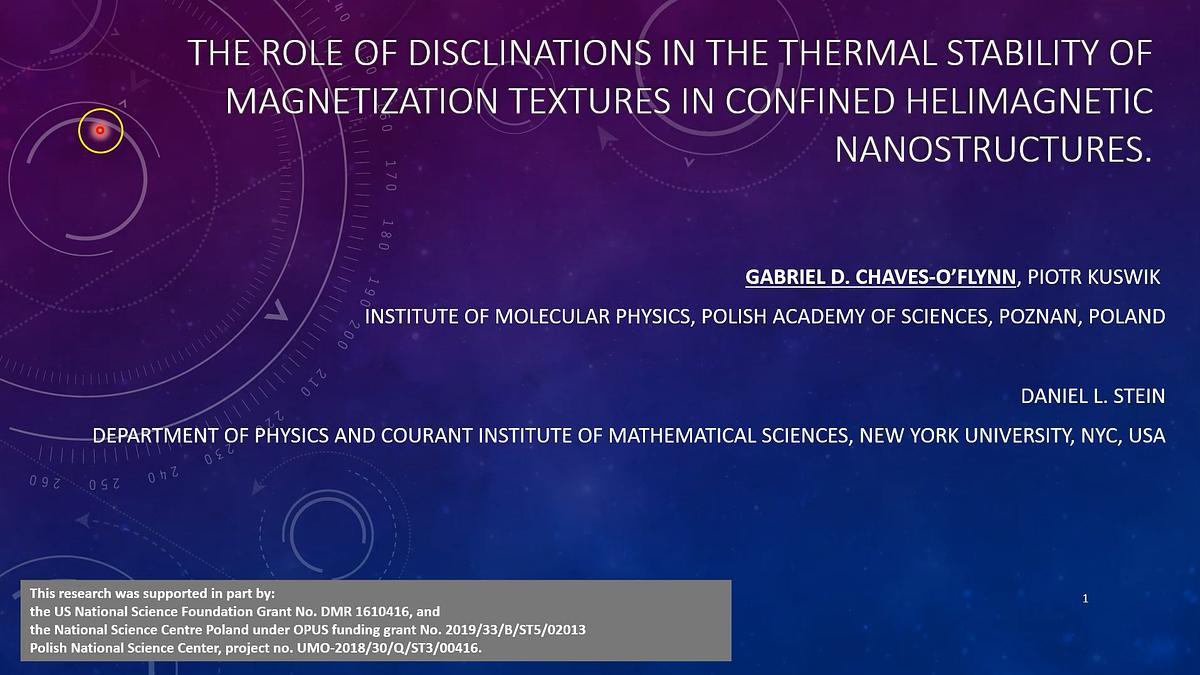 THE ROLE OF DISCLINATIONS IN THE THERMAL STABILITY OF MAGNETIZATION TEXTURES IN CONFINED HELIMAGNETIC NANOSTRUCTURES.

GABRIEL D. CHAVES-O'FLYNN, PIOTR KUSWIK

INSTITUTE OF MOLECULAR PHYSICS, POLISH ACADEMY OF SCIENCES, POZNAN, POLAND

DANIEL L. STEIN

DEPARTMENT OF PHYSICS AND COURANT INSTITUTE OF MATHEMATICAL SCIENCES, NEW YORK UNIVERSITY, NYC, USA

This research was supported in part by:
the US National Science Foundation Grant No. DMR 1610416, and
the National Science Centre Poland under OPUS funding grant No. 2019/33/B/ST5/02013
Polish National Science Center, project no. UMO-2018/30/Q/ST3/00416.

1